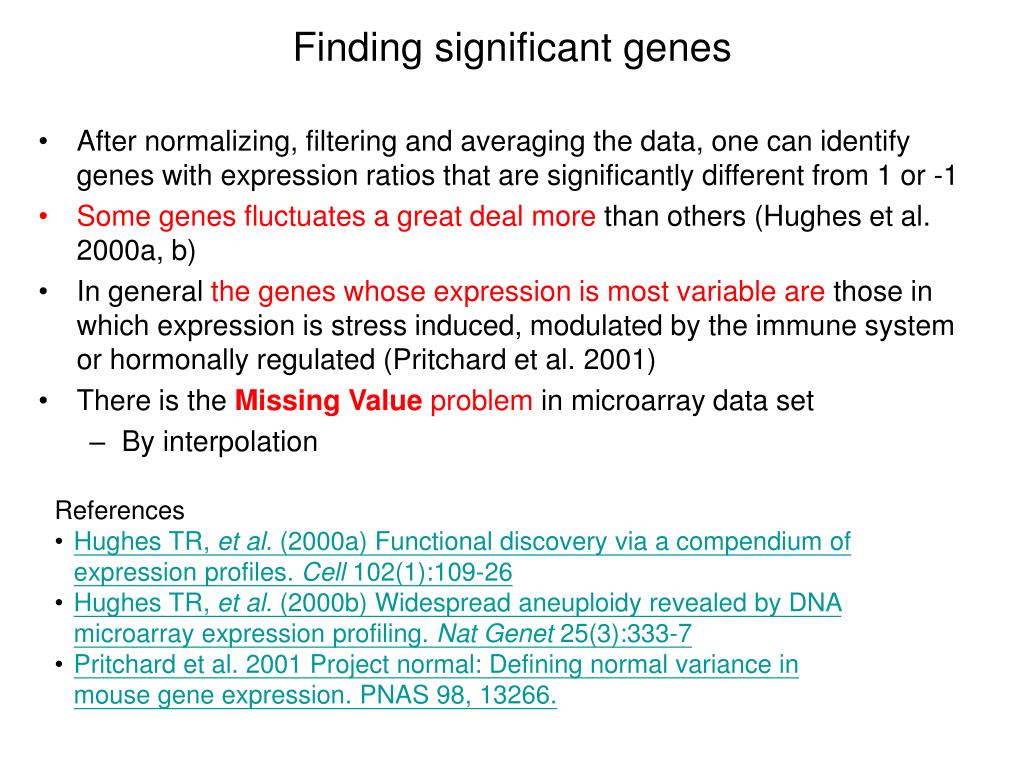 Finding significant genes

• After normalizing, filtering and averaging the data, one can identify genes with expression ratios that are significantly different from 1 or -1
• Some genes fluctuates a great deal more than others (Hughes et al. 2000a, b)
• In general the genes whose expression is most variable are those in which expression is stress induced, modulated by the immune system or hormonally regulated (Pritchard et al. 2001)
• There is the Missing Value problem in microarray data set
– By interpolation

References
• Hughes TR, et al. (2000a) Functional discovery via a compendium of expression profiles. Cell 102(1):109-26
• Hughes TR, et al. (2000b) Widespread aneuploidy revealed by DNA microarray expression profiling. Nat Genet 25(3):333-7
• Pritchard et al. 2001 Project normal: Defining normal variance in mouse gene expression. PNAS 98, 13266.